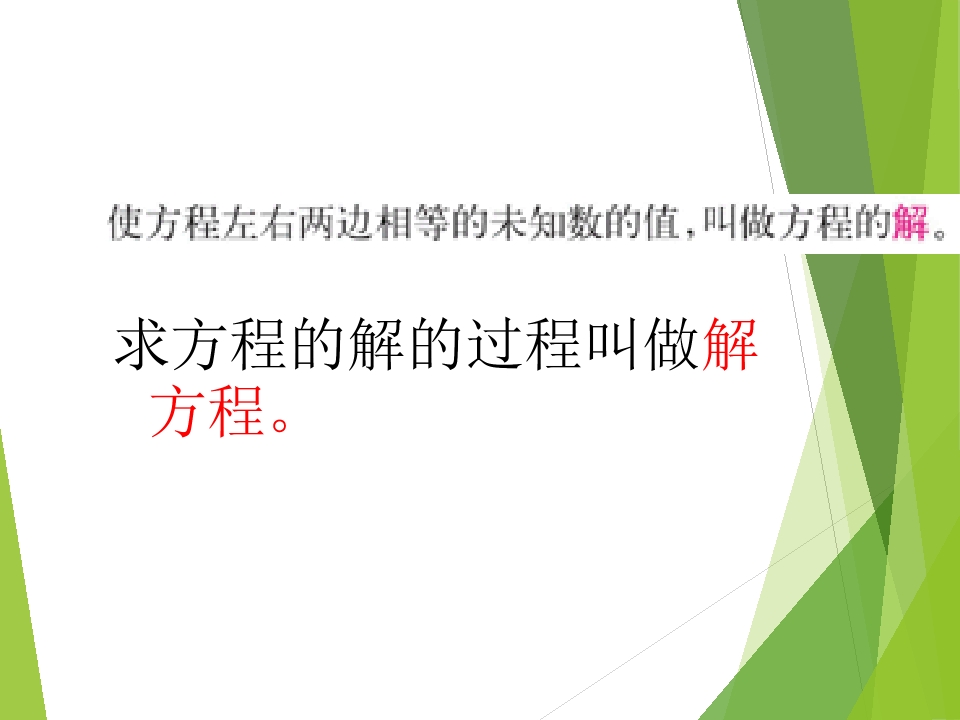 使方程左右两边相等的未知数的值，叫做方程的解。

求方程的解的过程叫做解方程。